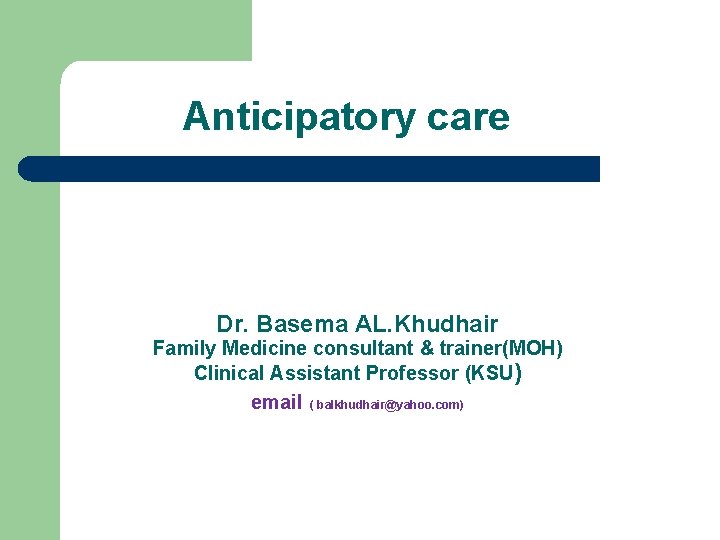 Anticipatory care

Dr. Basema AL.Khudhair
Family Medicine consultant & trainer(MOH)
Clinical Assistant Professor (KSU)
email ( balkhudhair@yahoo.com)